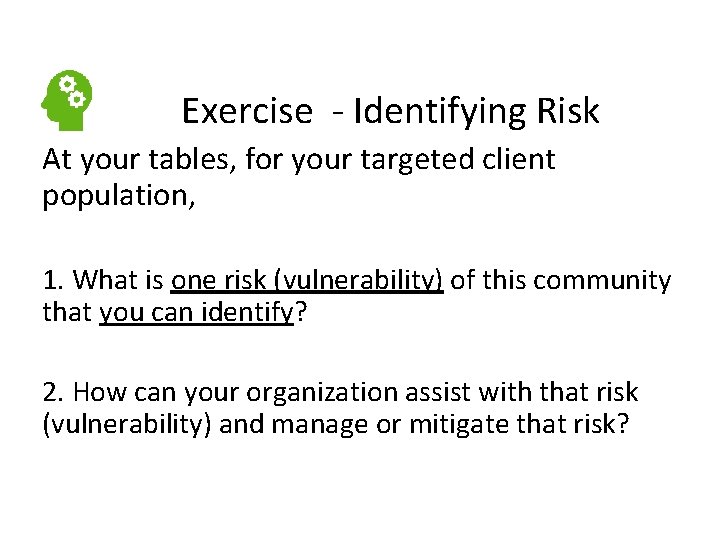 Exercise - Identifying Risk

At your tables, for your targeted client population,

1. What is one risk (vulnerability) of this community that you can identify?

2. How can your organization assist with that risk (vulnerability) and manage or mitigate that risk?